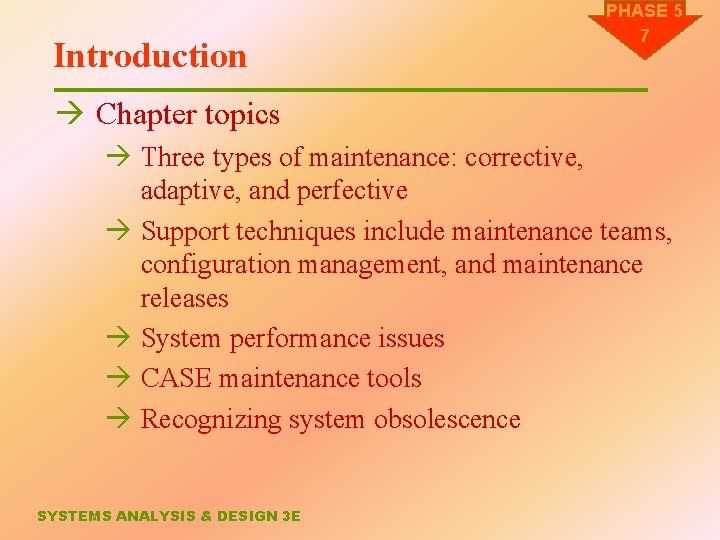 PHASE 5
7

Introduction

→ Chapter topics

→ Three types of maintenance: corrective, adaptive, and perfective

→ Support techniques include maintenance teams, configuration management, and maintenance releases

→ System performance issues

→ CASE maintenance tools

→ Recognizing system obsolescence

SYSTEMS ANALYSIS & DESIGN 3E